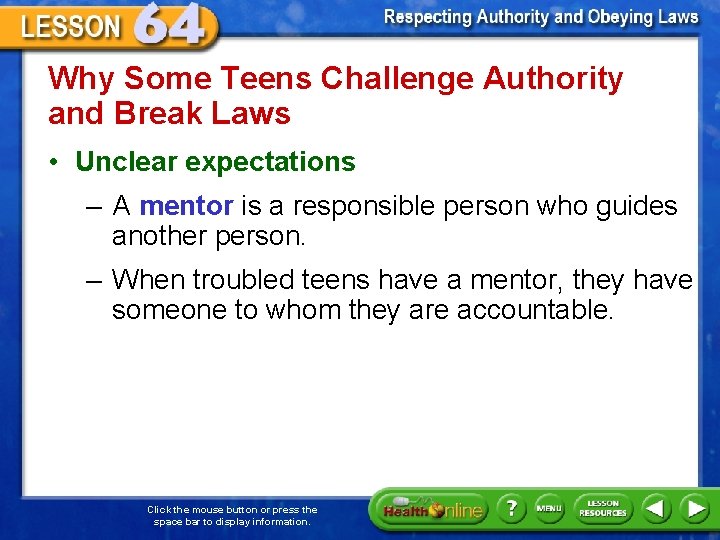 LESSON 64

Respecting Authority and Obeying Laws

Why Some Teens Challenge Authority and Break Laws

• Unclear expectations

– A mentor is a responsible person who guides another person.

– When troubled teens have a mentor, they have someone to whom they are accountable.

Click the mouse button or press the space bar to display information.

Health Online

?

MENU

LESSON RESOURCES